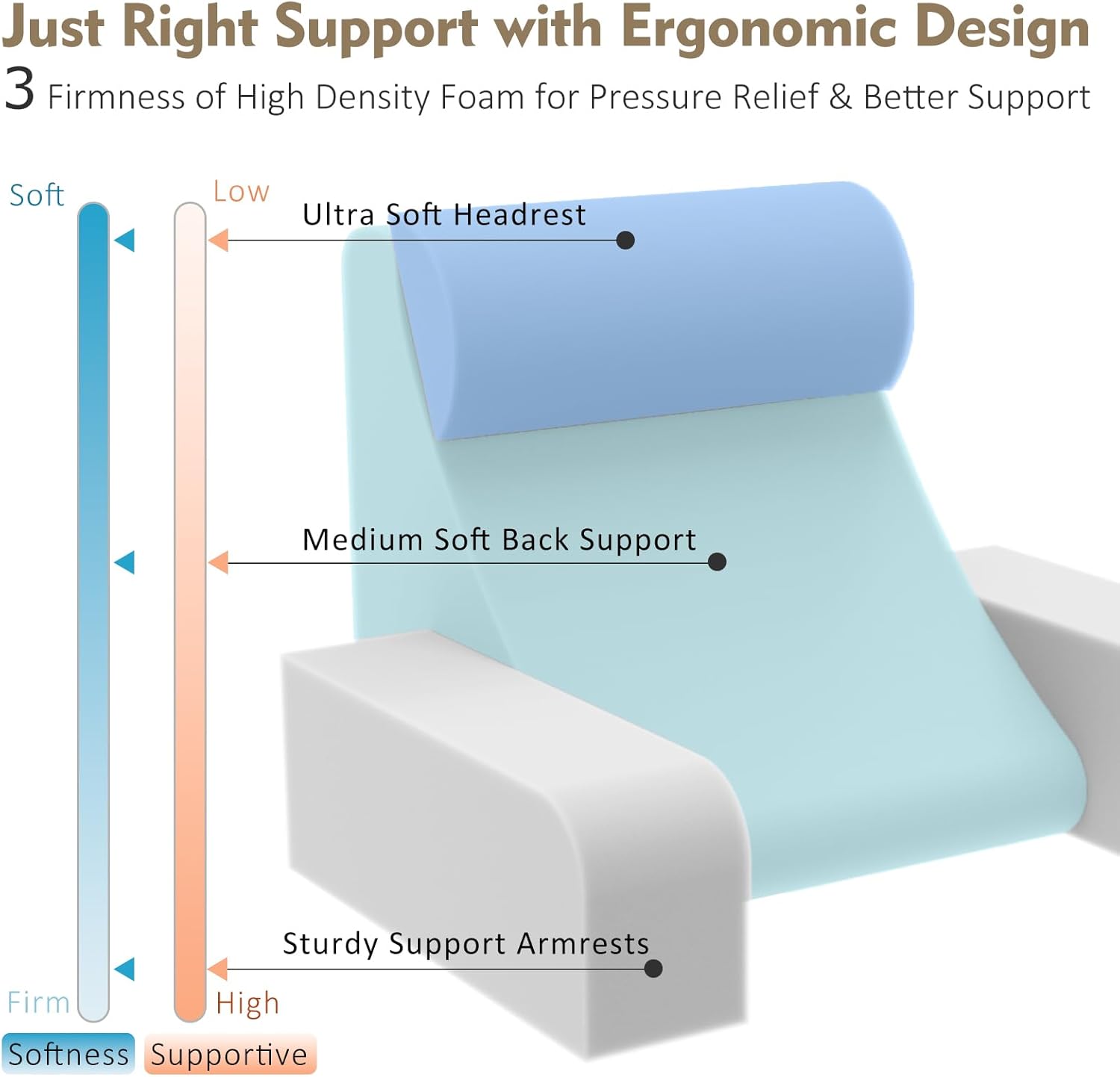 Just Right Support with Ergonomic Design
3 Firmness of High Density Foam for Pressure Relief & Better Support

Soft
Low
Ultra Soft Headrest
Medium Soft Back Support
Sturdy Support Armrests
Firm
High
Softness
Supportive